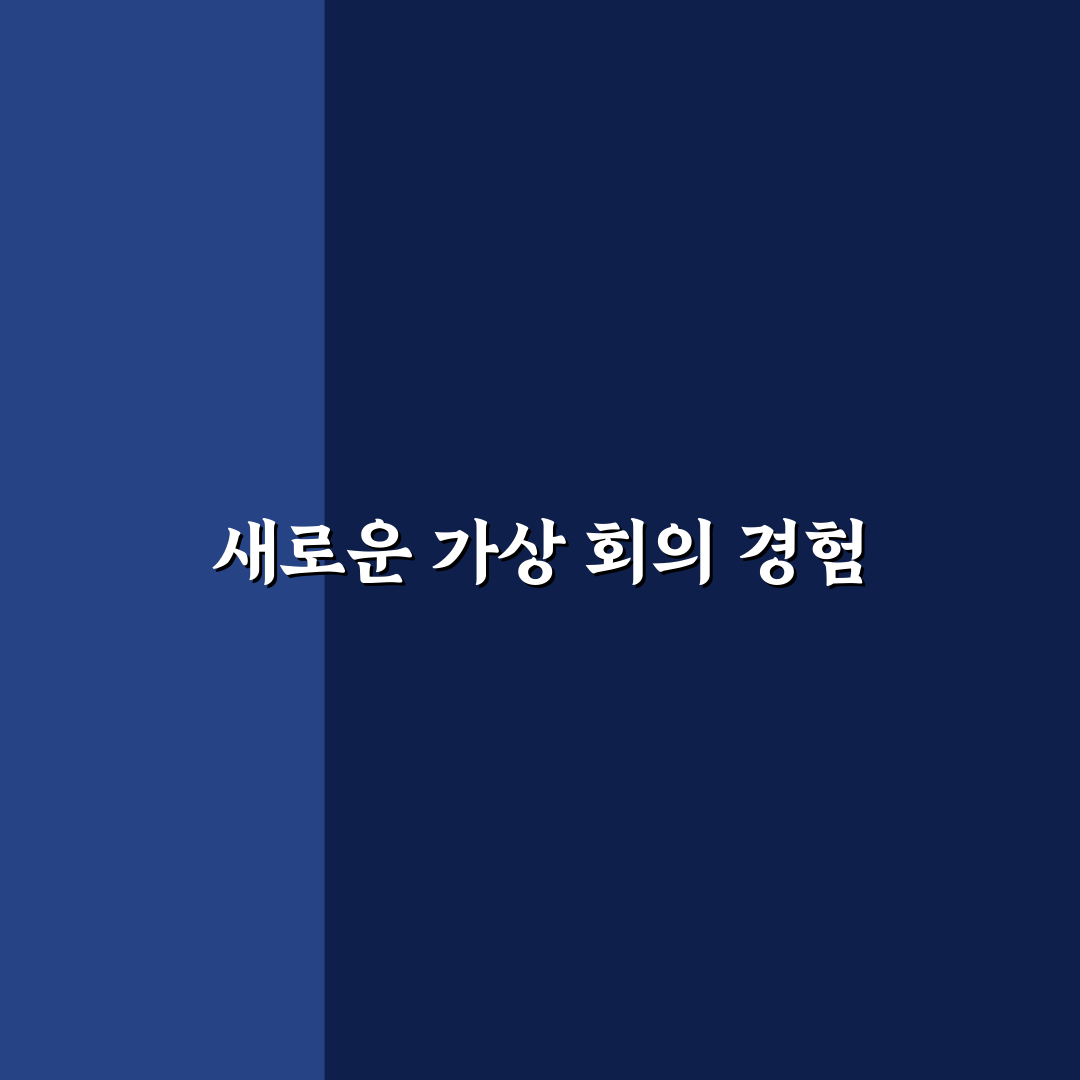 새로운 가상 회의 경험